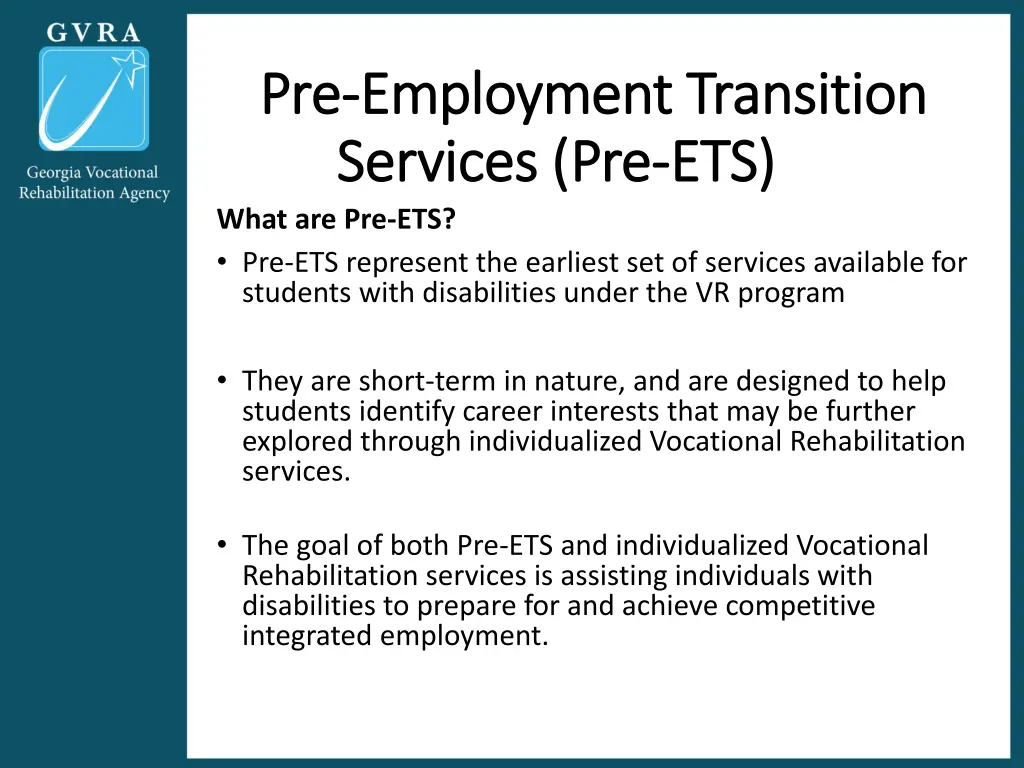 GVRA

Georgia Vocational Rehabilitation Agency

Pre-Employment Transition Services (Pre-ETS)

What are Pre-ETS?

• Pre-ETS represent the earliest set of services available for students with disabilities under the VR program

• They are short-term in nature, and are designed to help students identify career interests that may be further explored through individualized Vocational Rehabilitation services.

• The goal of both Pre-ETS and individualized Vocational Rehabilitation services is assisting individuals with disabilities to prepare for and achieve competitive integrated employment.